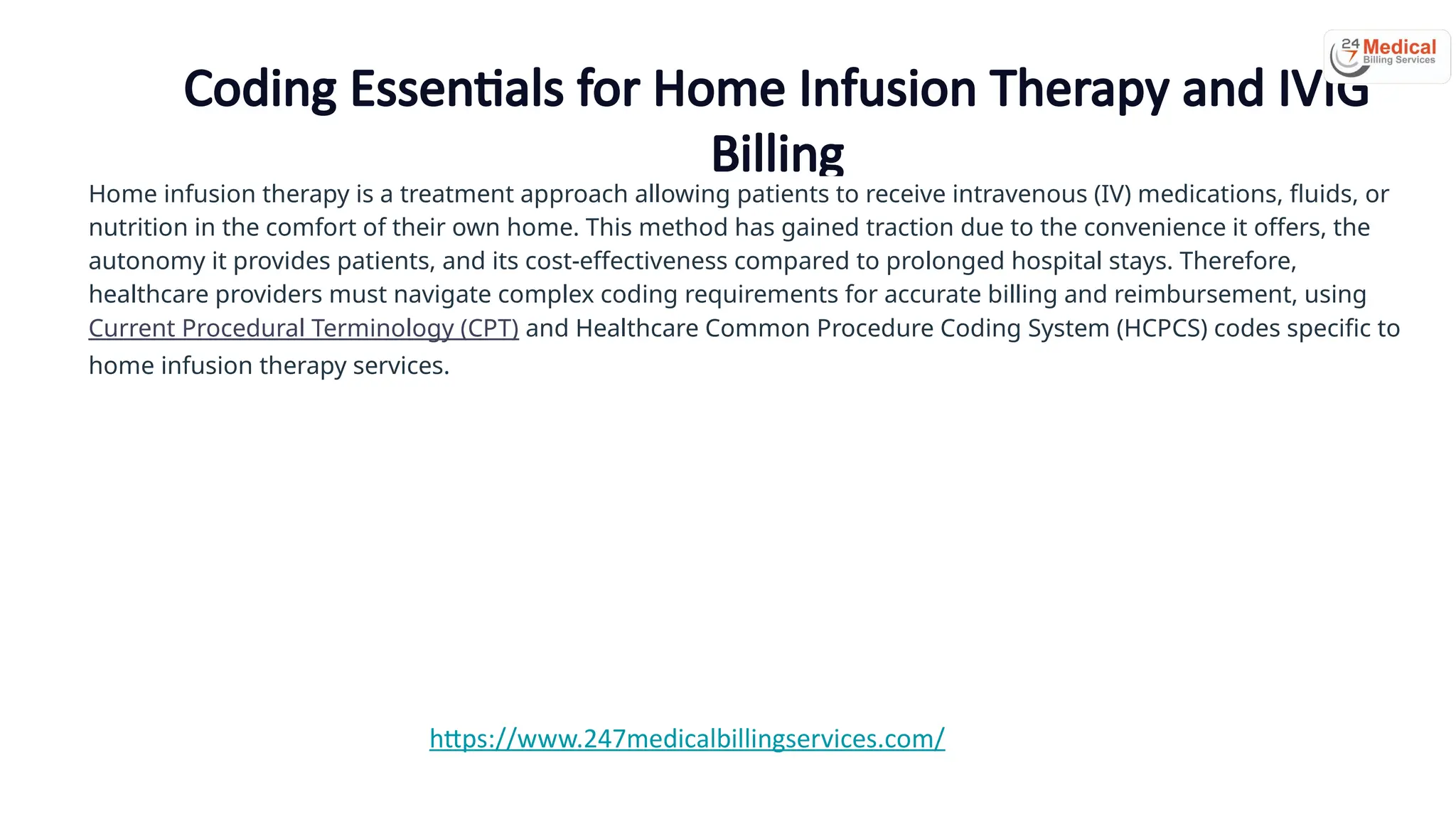 24 7 Medical Billing Services

Coding Essentials for Home Infusion Therapy and IVIG Billing

Home infusion therapy is a treatment approach allowing patients to receive intravenous (IV) medications, fluids, or nutrition in the comfort of their own home. This method has gained traction due to the convenience it offers, the autonomy it provides patients, and its cost-effectiveness compared to prolonged hospital stays. Therefore, healthcare providers must navigate complex coding requirements for accurate billing and reimbursement, using Current Procedural Terminology (CPT) and Healthcare Common Procedure Coding System (HCPCS) codes specific to home infusion therapy services.

https://www.247medicalbillingservices.com/